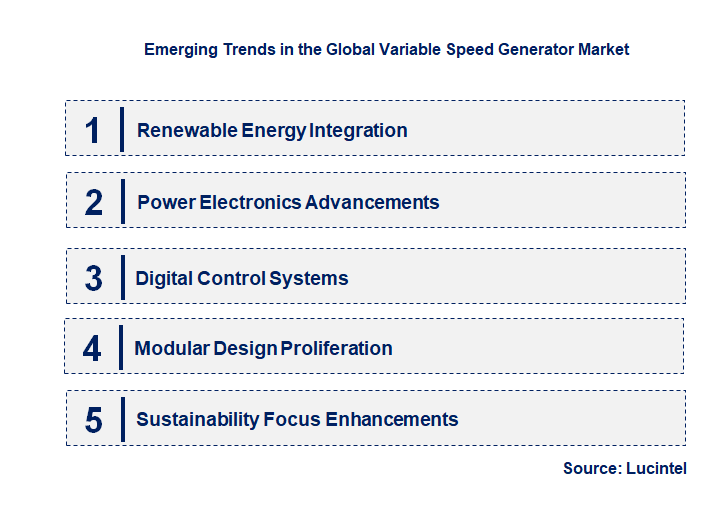 Emerging Trends in the Global Variable Speed Generator Market

1 Renewable Energy Integration

2 Power Electronics Advancements

3 Digital Control Systems

4 Modular Design Proliferation

5 Sustainability Focus Enhancements

Source: Lucintel